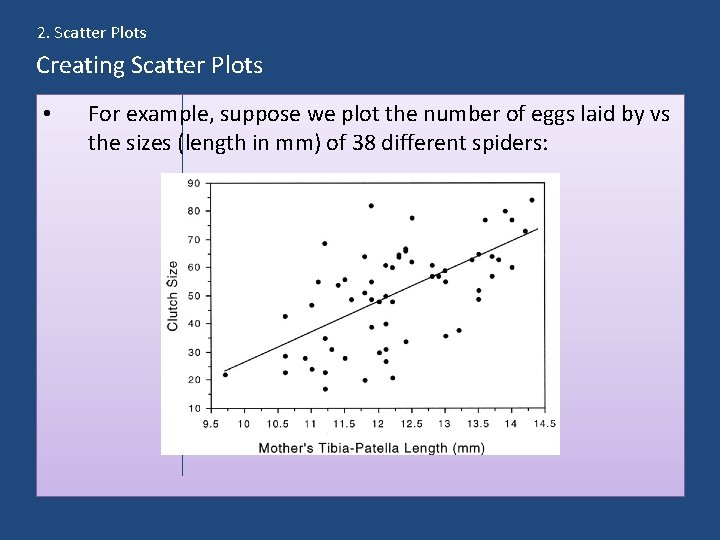 2. Scatter Plots

Creating Scatter Plots

• For example, suppose we plot the number of eggs laid by vs the sizes (length in mm) of 38 different spiders:

90
80
70
60
50
40
30
20
10

Clutch Size

9.5 10 10.5 11 11.5 12 12.5 13 13.5 14 14.5

Mother's Tibia-Patella Length (mm)